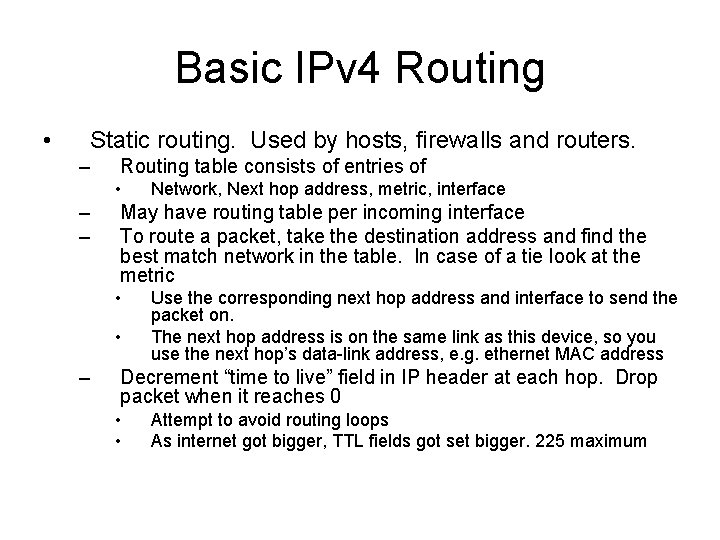 Basic IPv4 Routing

• Static routing. Used by hosts, firewalls and routers.
– Routing table consists of entries of
• Network, Next hop address, metric, interface
– May have routing table per incoming interface
– To route a packet, take the destination address and find the best match network in the table. In case of a tie look at the metric
• Use the corresponding next hop address and interface to send the packet on.
• The next hop address is on the same link as this device, so you use the next hop's data-link address, e.g. ethernet MAC address
– Decrement "time to live" field in IP header at each hop. Drop packet when it reaches 0
• Attempt to avoid routing loops
• As internet got bigger, TTL fields got set bigger. 225 maximum